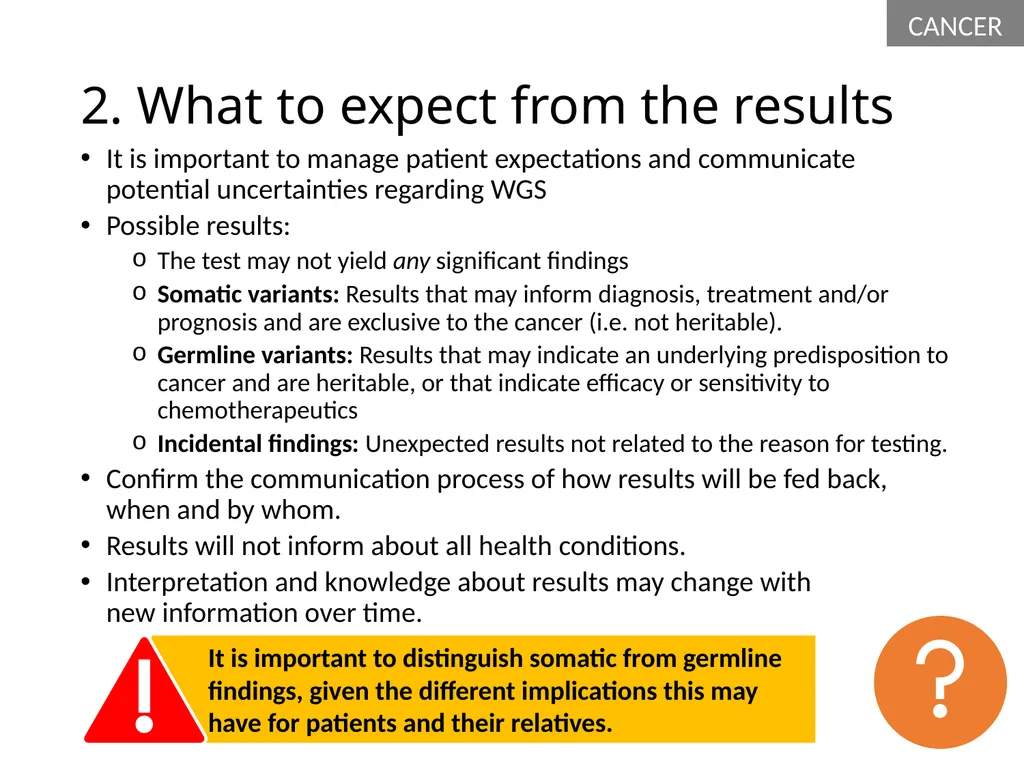 CANCER

2. What to expect from the results

• It is important to manage patient expectations and communicate potential uncertainties regarding WGS
• Possible results:
o The test may not yield any significant findings
o Somatic variants: Results that may inform diagnosis, treatment and/or prognosis and are exclusive to the cancer (i.e. not heritable).
o Germline variants: Results that may indicate an underlying predisposition to cancer and are heritable, or that indicate efficacy or sensitivity to chemotherapeutics
o Incidental findings: Unexpected results not related to the reason for testing.
• Confirm the communication process of how results will be fed back, when and by whom.
• Results will not inform about all health conditions.
• Interpretation and knowledge about results may change with new information over time.

!

It is important to distinguish somatic from germline findings, given the different implications this may have for patients and their relatives.

?